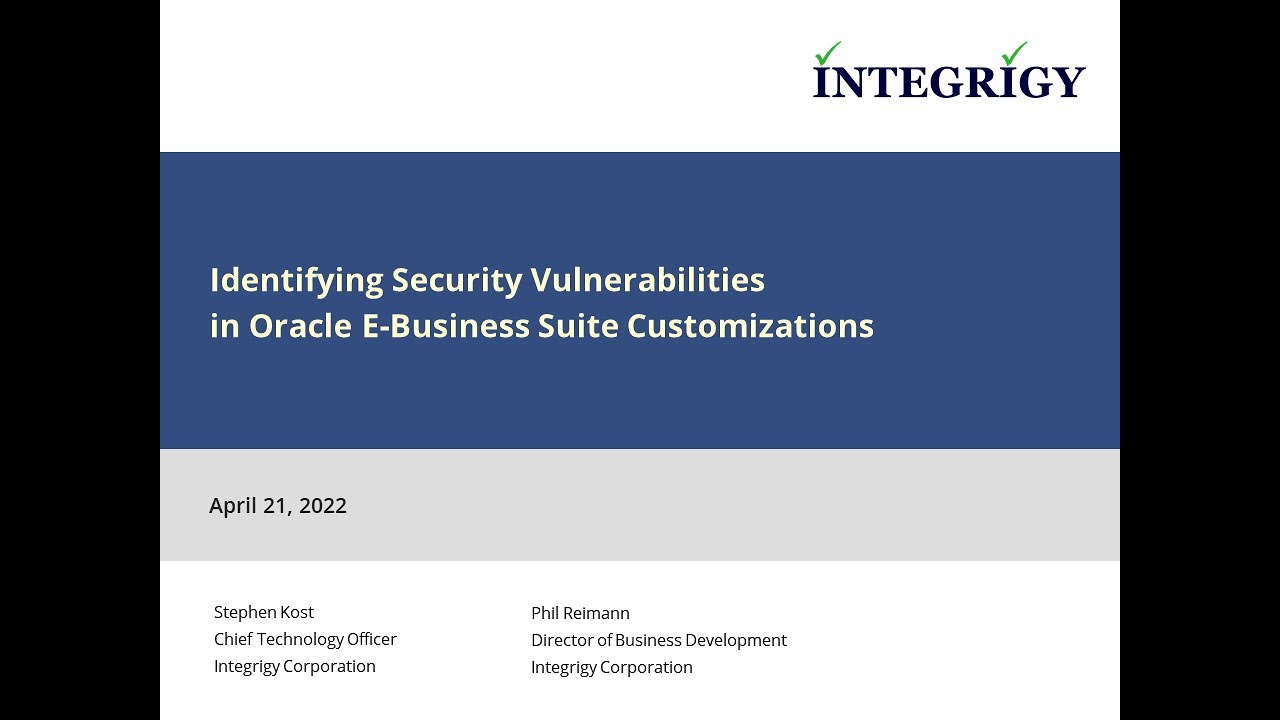 INTEGRIGY

Identifying Security Vulnerabilities in Oracle E-Business Suite Customizations

April 21, 2022

Stephen Kost
Chief Technology Officer
Integrigy Corporation

Phil Reimann
Director of Business Development
Integrigy Corporation